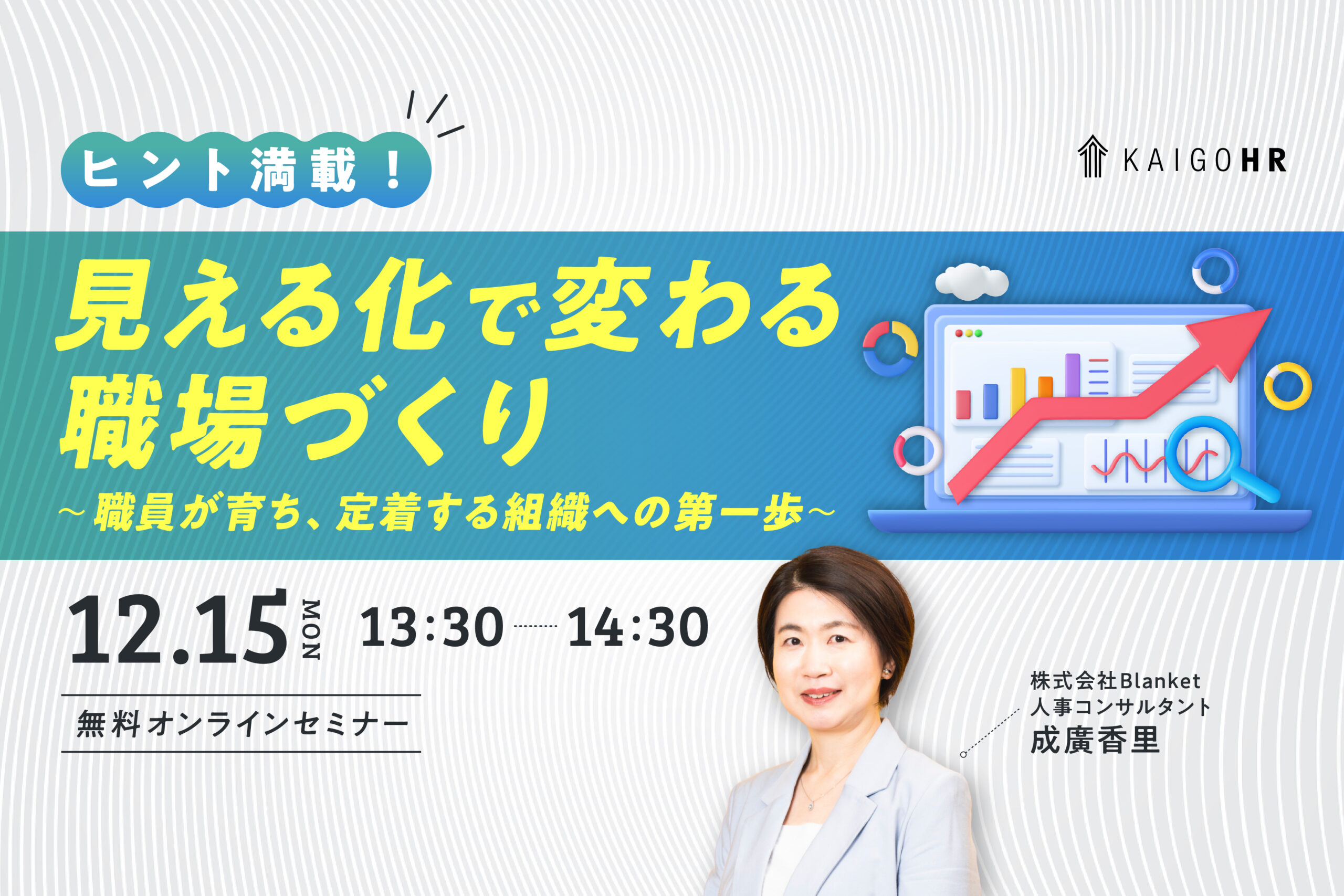 ヒント満載！

KAIGOHR

見える化で変わる
職場づくり
～職員が育ち、定着する組織への第一歩～

12.15 MON 13:30 14:30

無料オンラインセミナー

株式会社Blanket
人事コンサルタント
成廣香里